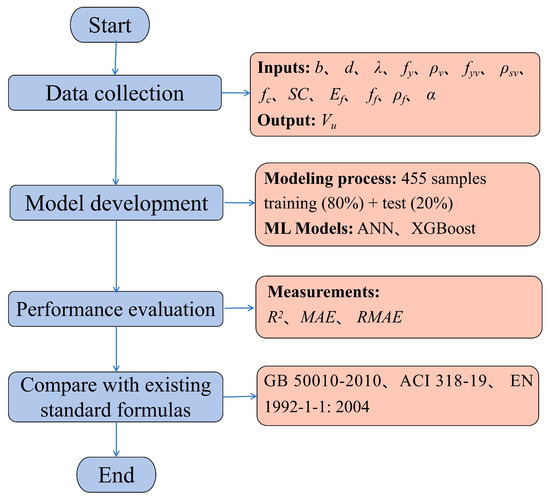 Start

Data collection

**Inputs:** $b$、 $d$、 $\lambda$、 $f_y$、 $\rho_v$、 $f_{yv}$、 $\rho_{sv}$、 $f_c$、 $SC$、 $E_f$、 $f_f$、 $\rho_f$、 $\alpha$
**Output:** $V_u$

Model development

**Modeling process:** 455 samples training (80%) + test (20%)
**ML Models:** ANN、XGBoost

Performance evaluation

**Measurements:**
$R^2$、$MAE$、 $RMAE$

Compare with existing standard formulas

GB 50010-2010、ACI 318-19、 EN 1992-1-1: 2004

End